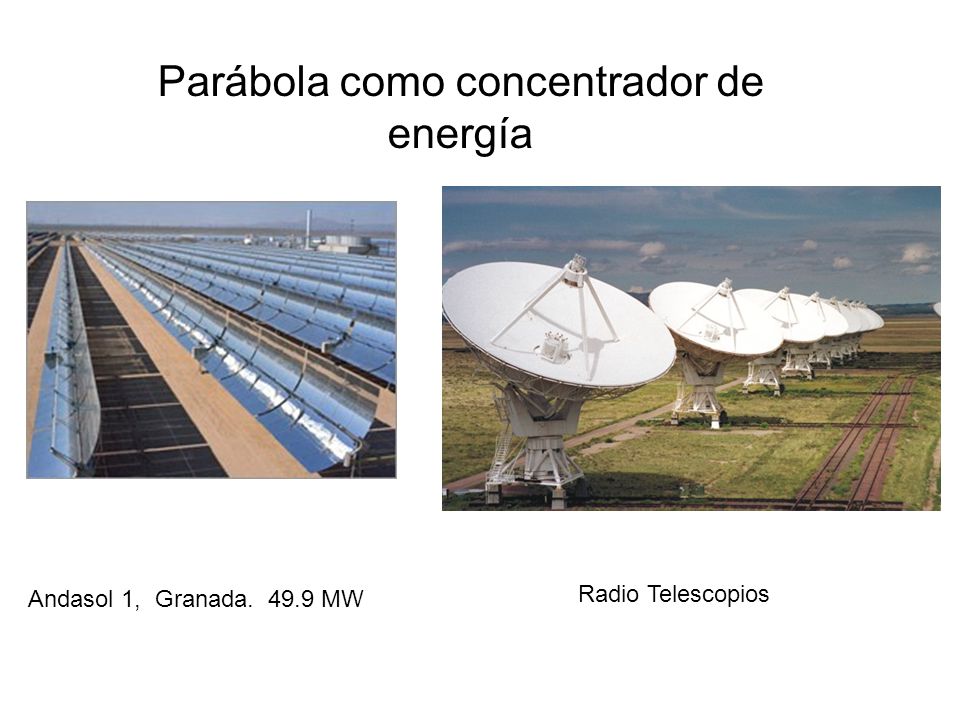 Parábola como concentrador de energía

Andasol 1, Granada. 49.9 MW

Radio Telescopios